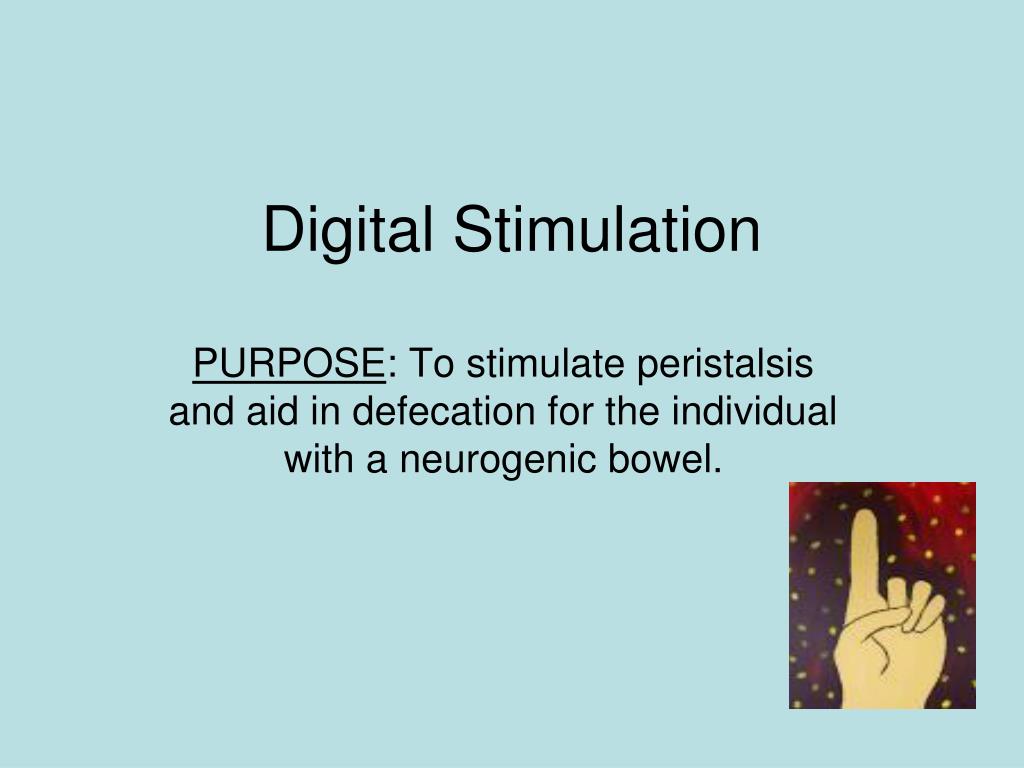 Digital Stimulation

PURPOSE: To stimulate peristalsis and aid in defecation for the individual with a neurogenic bowel.